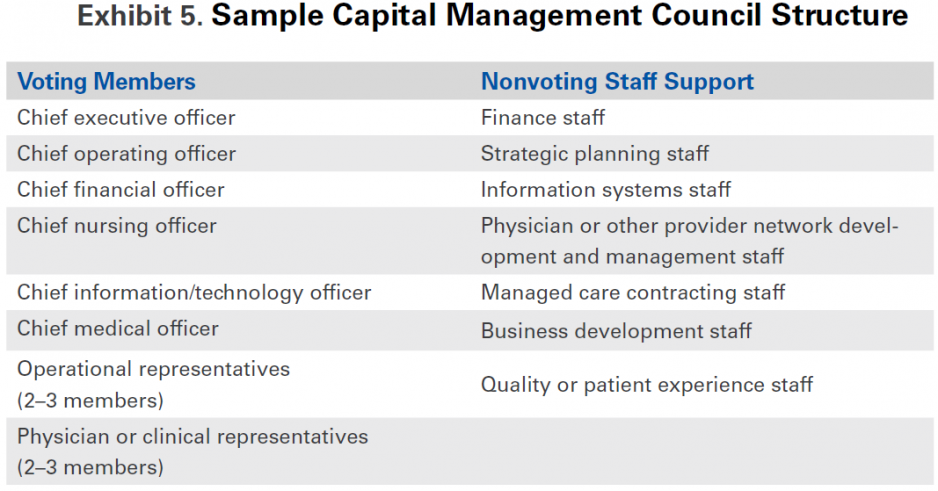 Exhibit 5. Sample Capital Management Council Structure

| Voting Members | Nonvoting Staff Support |
|---|---|
| Chief executive officer | Finance staff |
| Chief operating officer | Strategic planning staff |
| Chief financial officer | Information systems staff |
| Chief nursing officer | Physician or other provider network development and management staff |
| Chief information/technology officer | Managed care contracting staff |
| Chief medical officer | Business development staff |
| Operational representatives (2–3 members) | Quality or patient experience staff |
| Physician or clinical representatives (2–3 members) | |